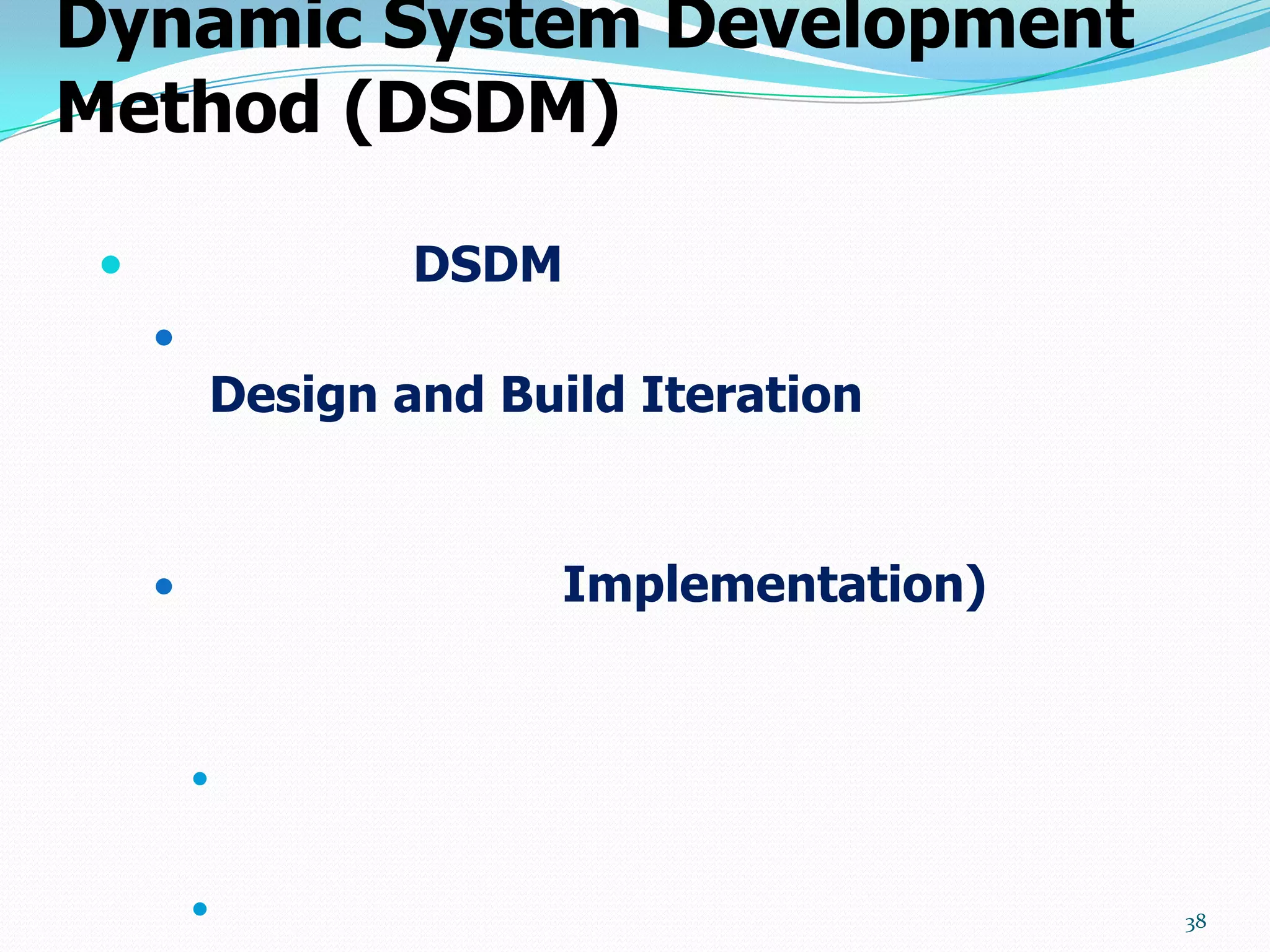 Dynamic System Development Method (DSDM)

DSDM

Design and Build Iteration

Implementation)

38